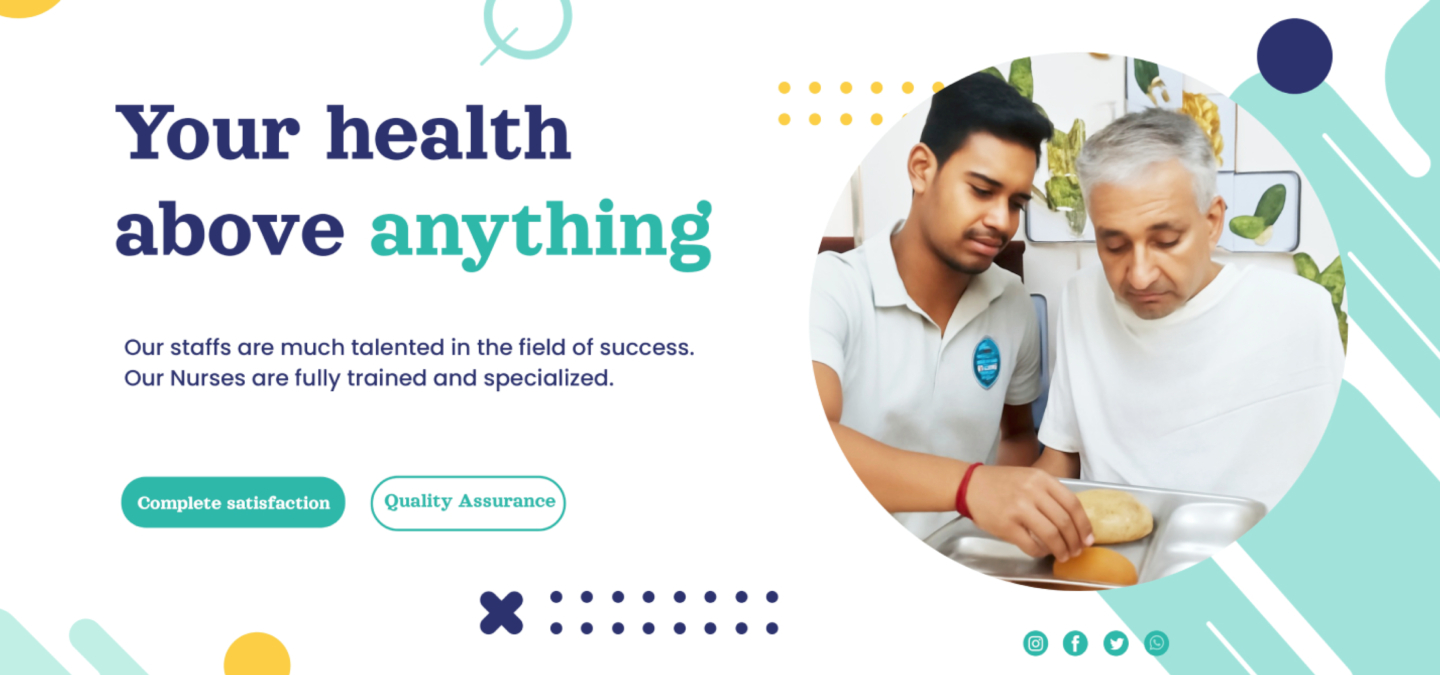 Your health above anything

Our staffs are much talented in the field of success. Our Nurses are fully trained and specialized.

Complete satisfaction

Quality Assurance